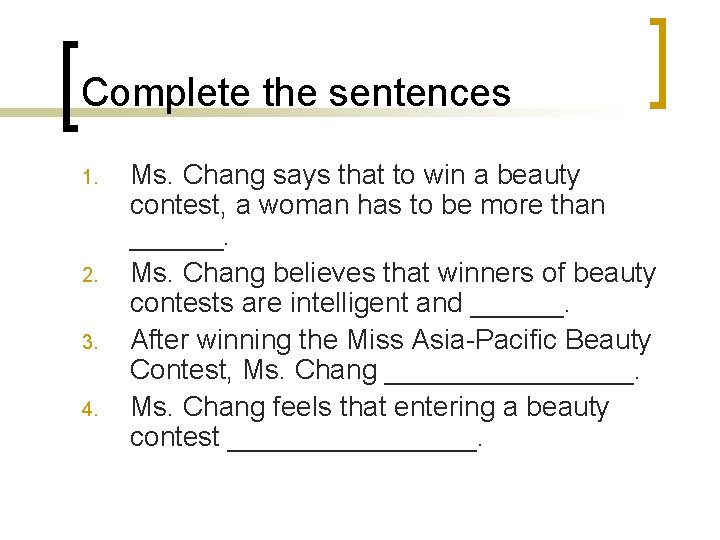 Complete the sentences

1. Ms. Chang says that to win a beauty contest, a woman has to be more than ______.
2. Ms. Chang believes that winners of beauty contests are intelligent and ______.
3. After winning the Miss Asia-Pacific Beauty Contest, Ms. Chang ________________.
4. Ms. Chang feels that entering a beauty contest ________________.